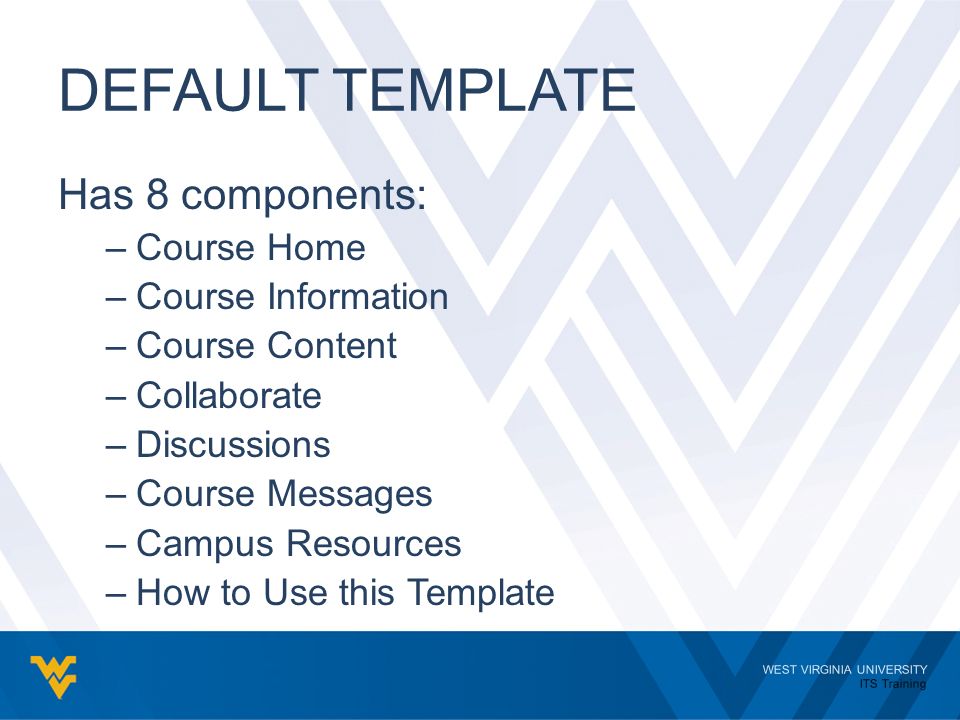 DEFAULT TEMPLATE

Has 8 components:
– Course Home
– Course Information
– Course Content
– Collaborate
– Discussions
– Course Messages
– Campus Resources
– How to Use this Template

WEST VIRGINIA UNIVERSITY
ITS Training